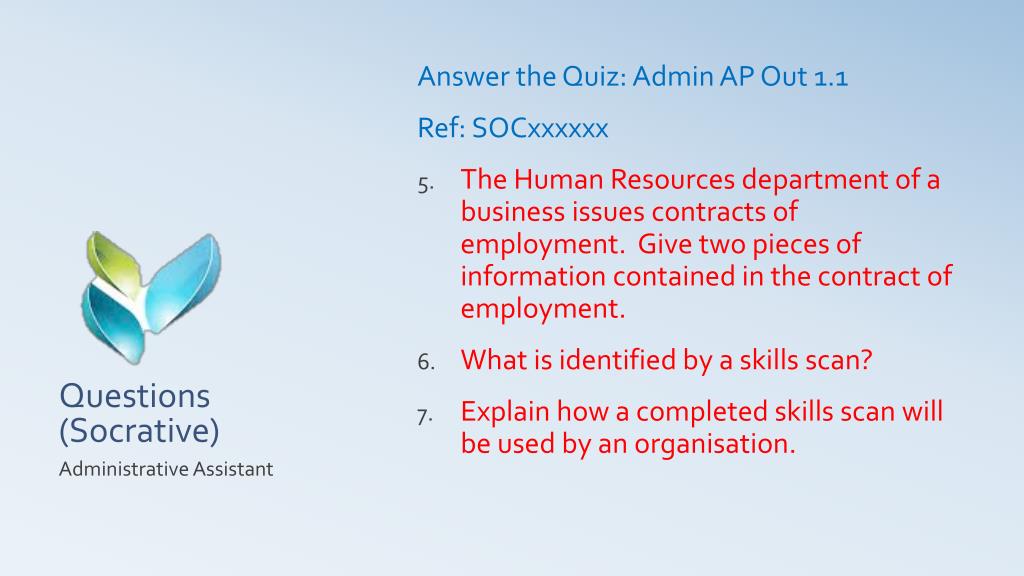 Questions (Socrative)

Administrative Assistant

Answer the Quiz: Admin AP Out 1.1

Ref: SOCxxxxxx

5. The Human Resources department of a business issues contracts of employment. Give two pieces of information contained in the contract of employment.

6. What is identified by a skills scan?

7. Explain how a completed skills scan will be used by an organisation.